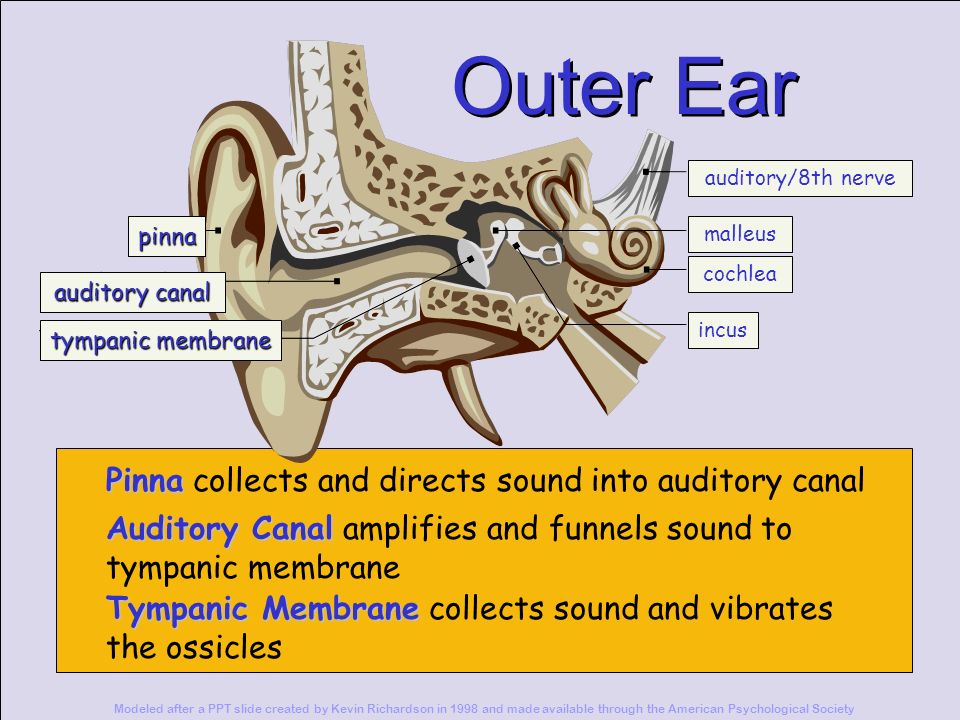 Outer Ear

pinna

auditory canal

tympanic membrane

auditory/8th nerve

malleus

cochlea

incus

Pinna collects and directs sound into auditory canal

Auditory Canal amplifies and funnels sound to tympanic membrane

Tympanic Membrane collects sound and vibrates the ossicles

Modeled after a PPT slide created by Kevin Richardson in 1998 and made available through the American Psychological Society